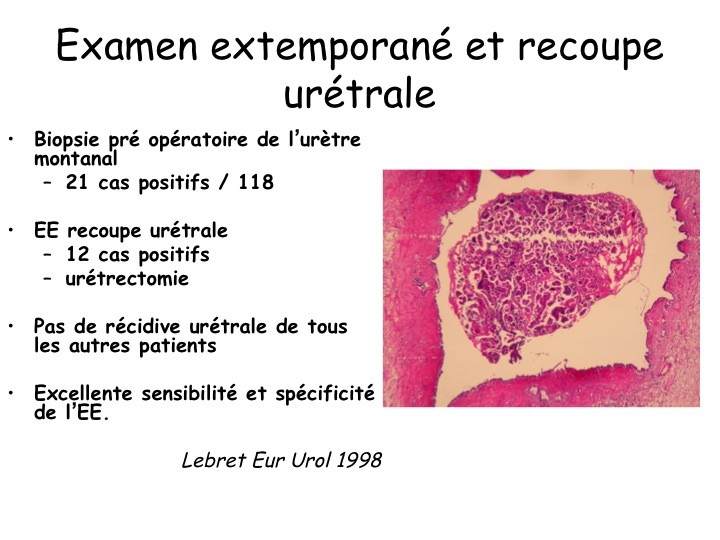 Examen extemporané et recoupe urétrale

• Biopsie pré opératoire de l'urètre montanal
  – 21 cas positifs / 118

• EE recoupe urétrale
  – 12 cas positifs
  – urétrectomie

• Pas de récidive urétrale de tous les autres patients

• Excellente sensibilité et spécificité de l'EE.

Lebret Eur Urol 1998